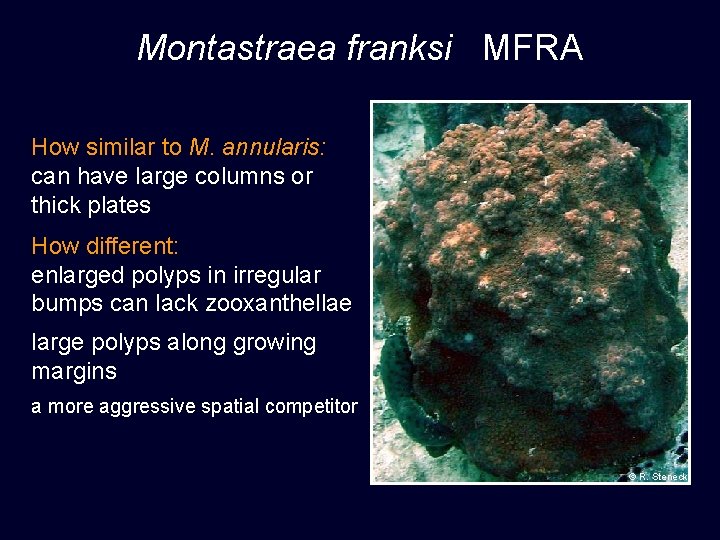 Montastraea franksi MFRA

How similar to M. annularis:
can have large columns or thick plates

How different:
enlarged polyps in irregular bumps can lack zooxanthellae

large polyps along growing margins

a more aggressive spatial competitor

© R. Steneck